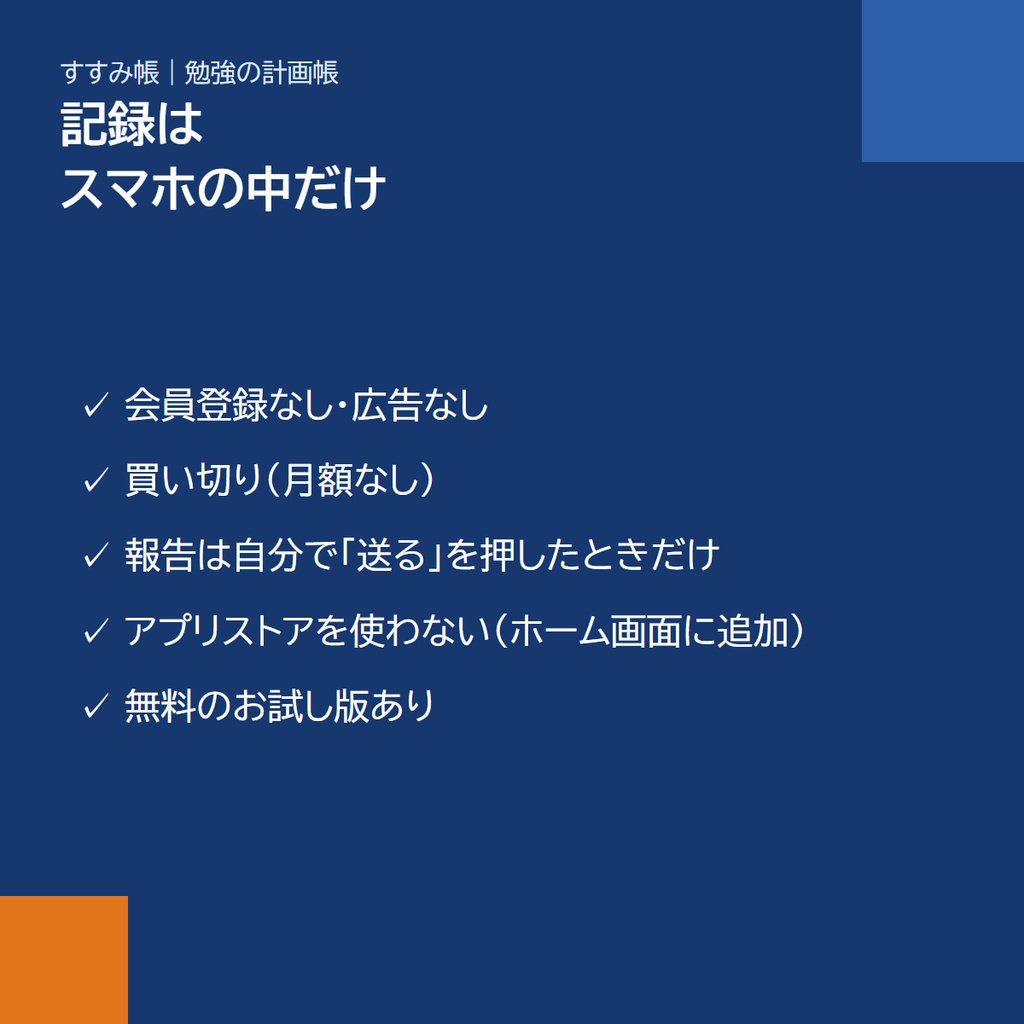 すすみ帳｜勉強の計画帳

記録は
スマホの中だけ

✓ 会員登録なし・広告なし

✓ 買い切り（月額なし）

✓ 報告は自分で「送る」を押したときだけ

✓ アプリストアを使わない（ホーム画面に追加）

✓ 無料のお試し版あり